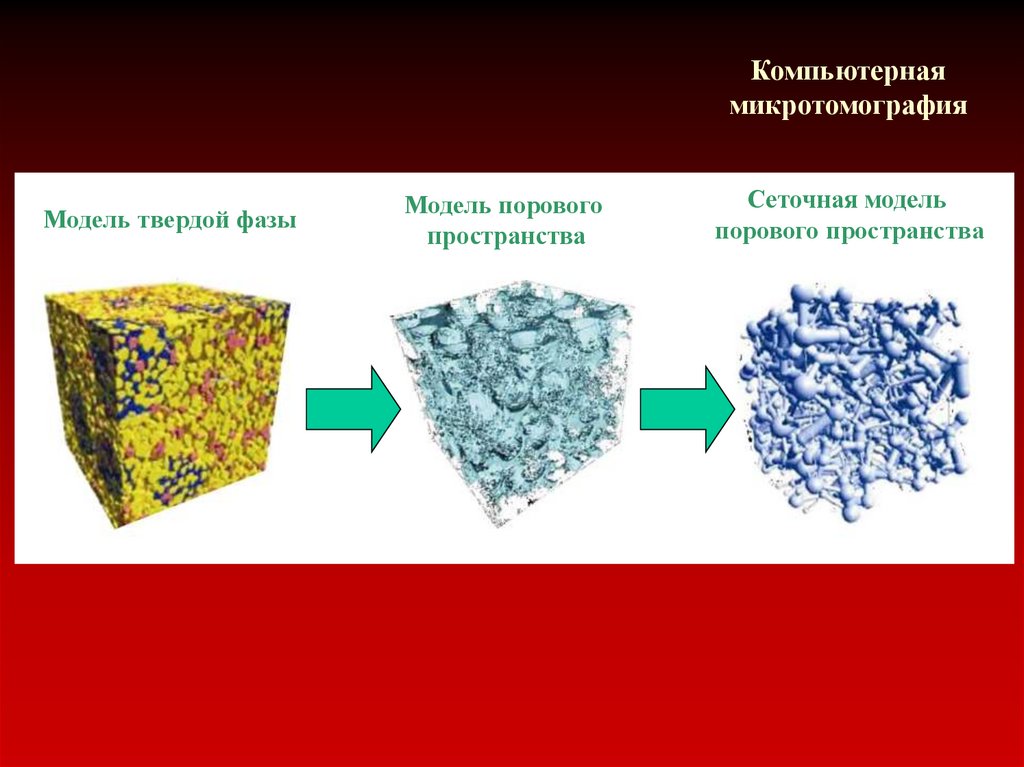 Компьютерная микротомография

Модель твердой фазы

Модель порового пространства

Сеточная модель порового пространства